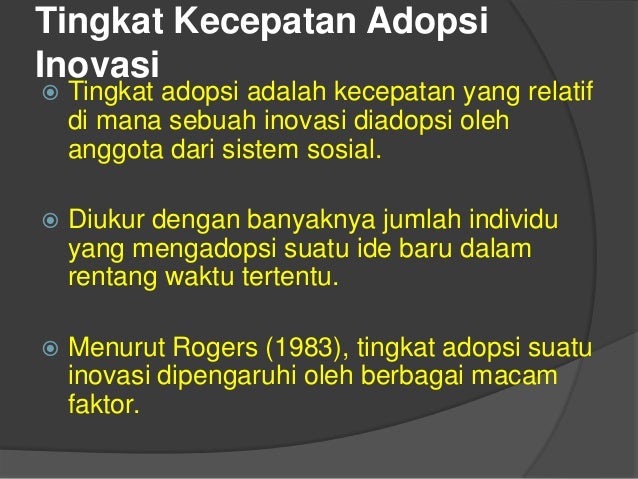 Tingkat Kecepatan Adopsi Inovasi

Tingkat adopsi adalah kecepatan yang relatif di mana sebuah inovasi diadopsi oleh anggota dari sistem sosial.

Diukur dengan banyaknya jumlah individu yang mengadopsi suatu ide baru dalam rentang waktu tertentu.

Menurut Rogers (1983), tingkat adopsi suatu inovasi dipengaruhi oleh berbagai macam faktor.